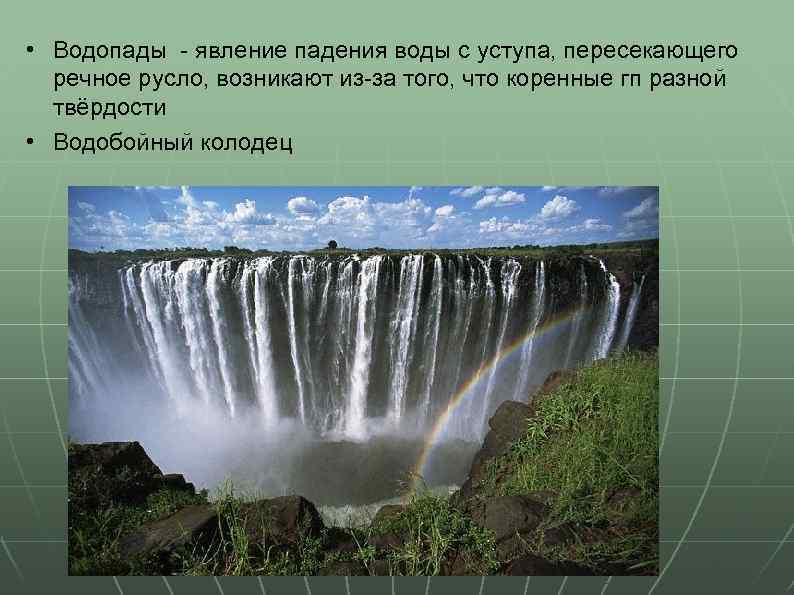 • Водопады - явление падения воды с уступа, пересекающего речное русло, возникают из-за того, что коренные гп разной твёрдости

• Водобойный колодец